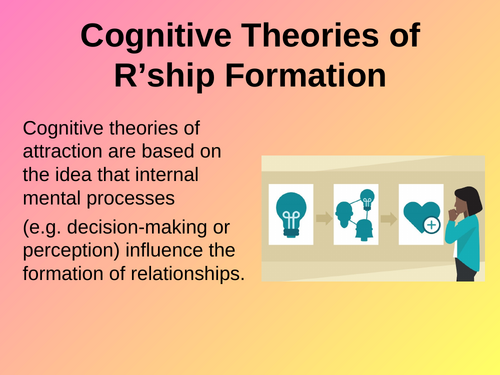 Cognitive Theories of R’ship Formation

Cognitive theories of attraction are based on the idea that internal mental processes

(e.g. decision-making or perception) influence the formation of relationships.